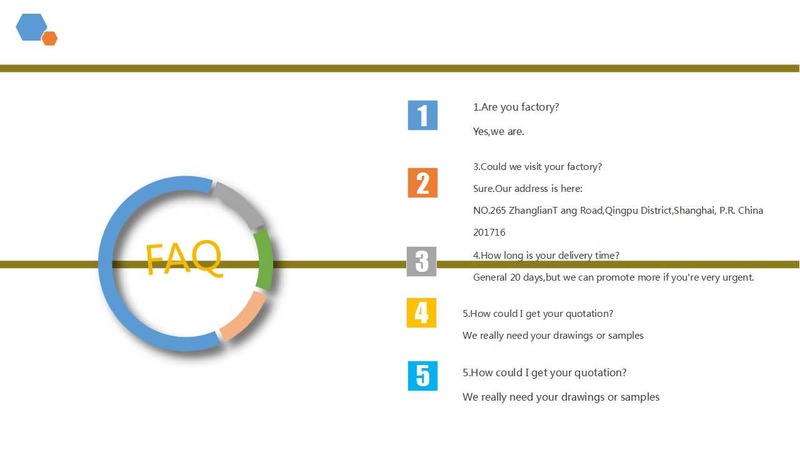 FAQ

1

1.Are you factory?

Yes,we are.

2

3.Could we visit your factory?

Sure.Our address is here:

NO.265 ZhanglianT ang Road,Qingpu District,Shanghai, P.R. China 201716

3

4.How long is your delivery time?

General 20 days,but we can promote more if you're very urgent.

4

5.How could I get your quotation?

We really need your drawings or samples

5

5.How could I get your quotation?

We really need your drawings or samples